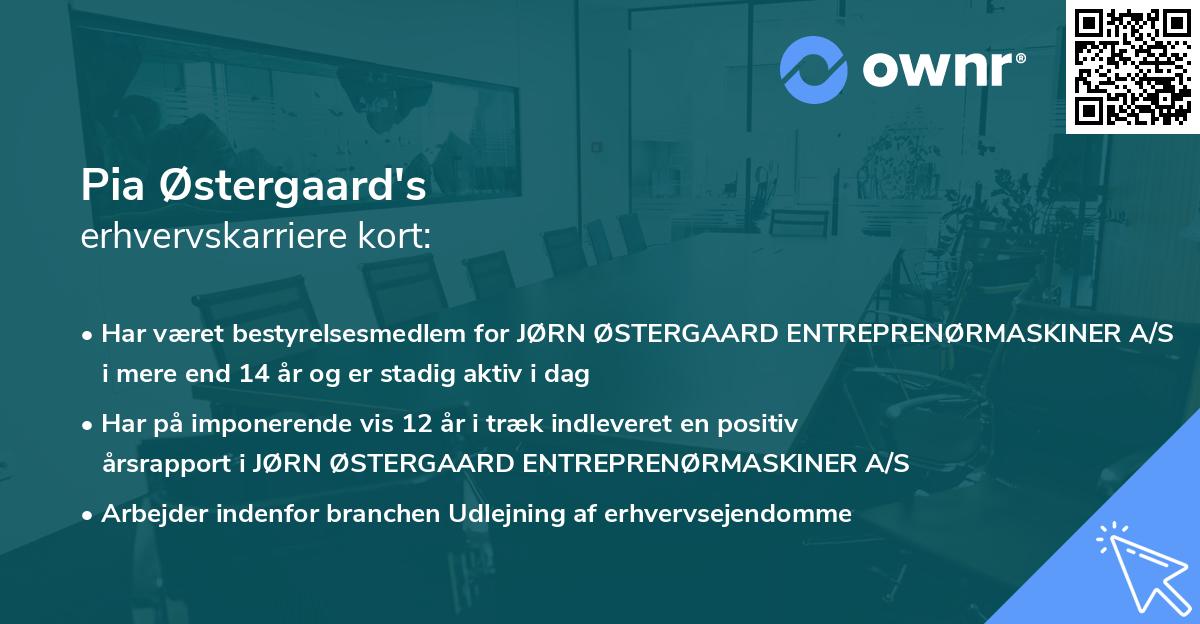 ownr®

Pia Østergaard's
erhvervskarriere kort:

• Har været bestyrelsesmedlem for JØRN ØSTERGAARD ENTREPRENØRMASKINER A/S i mere end 14 år og er stadig aktiv i dag

• Har på imponerende vis 12 år i træk indleveret en positiv årsrapport i JØRN ØSTERGAARD ENTREPRENØRMASKINER A/S

• Arbejder indenfor branchen Udlejning af erhvervsejendomme